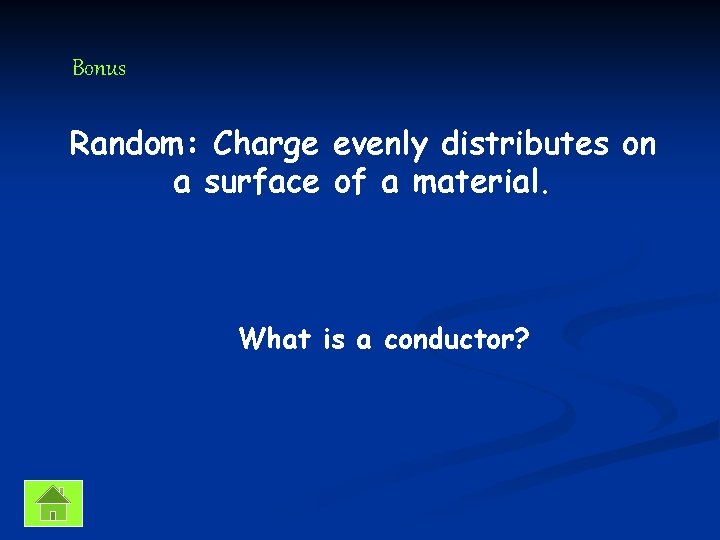 Bonus

Random: Charge evenly distributes on a surface of a material.

What is a conductor?